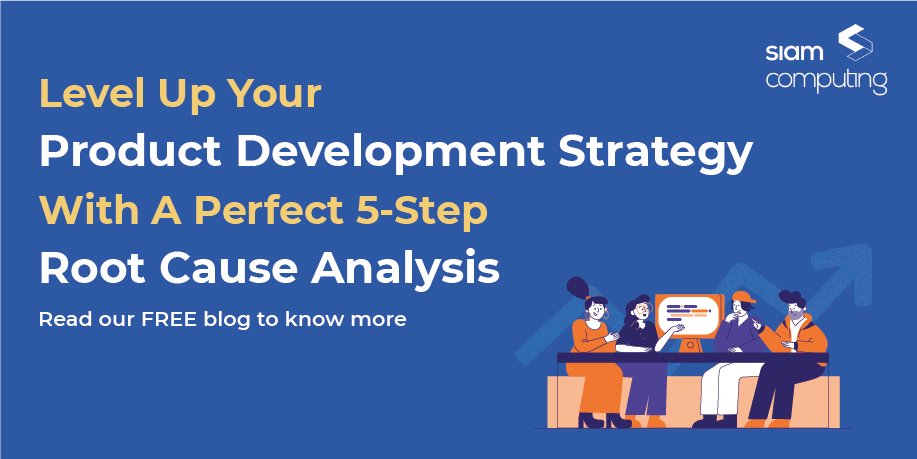 siam computing

Level Up Your
Product Development Strategy
With A Perfect 5-Step
Root Cause Analysis

Read our FREE blog to know more